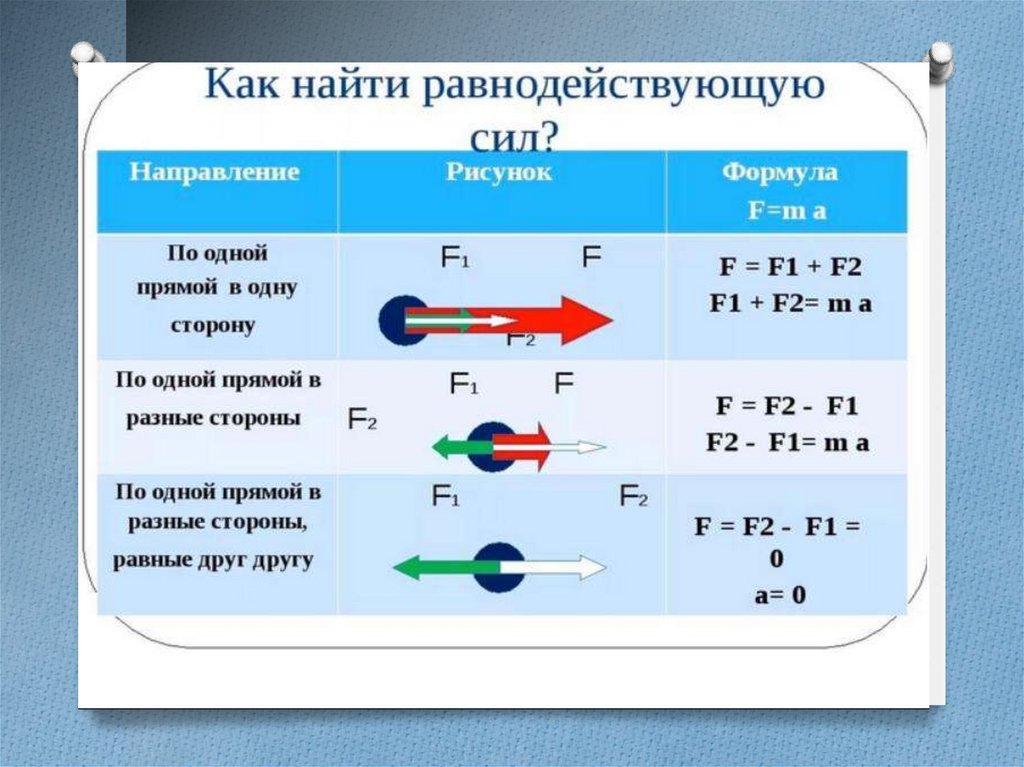 Как найти равнодействующую сил?

| Направление | Рисунок | Формула F=m a |
|---|---|---|
| По одной прямой в одну сторону | $F_1$ F $F_2$ | F = F1 + F2 F1 + F2= m a |
| По одной прямой в разные стороны | $F_1$ F $F_2$ | F = F2 - F1 F2 - F1= m a |
| По одной прямой в разные стороны, равные друг другу | $F_1$ $F_2$ | F = F2 - F1 = 0 a= 0 |